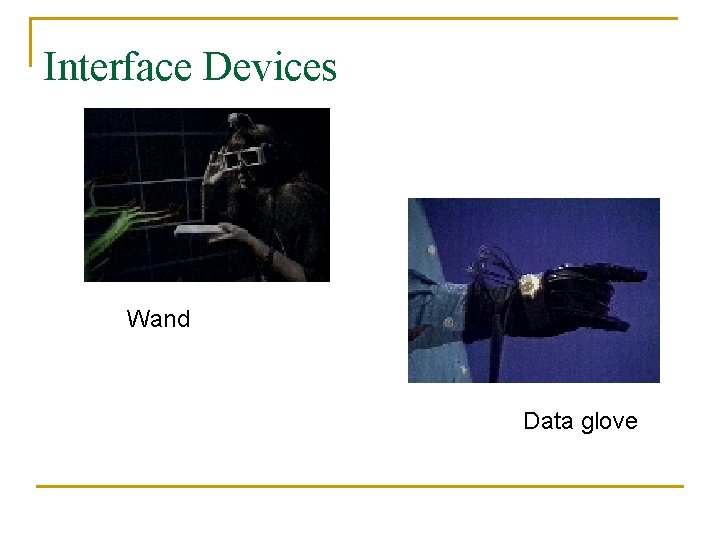 Interface Devices

Wand

Data glove